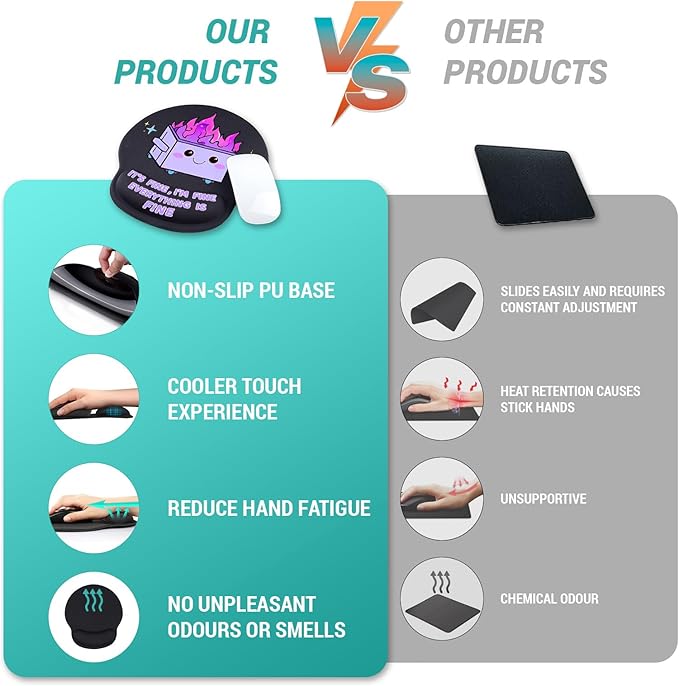 OUR PRODUCTS

VS

OTHER PRODUCTS

IT'S FINE, I'M FINE EVERYTHING IS FINE

NON-SLIP PU BASE

COOLER TOUCH EXPERIENCE

REDUCE HAND FATIGUE

NO UNPLEASANT ODOURS OR SMELLS

SLIDES EASILY AND REQUIRES CONSTANT ADJUSTMENT

HEAT RETENTION CAUSES STICK HANDS

UNSUPPORTIVE

CHEMICAL ODOUR